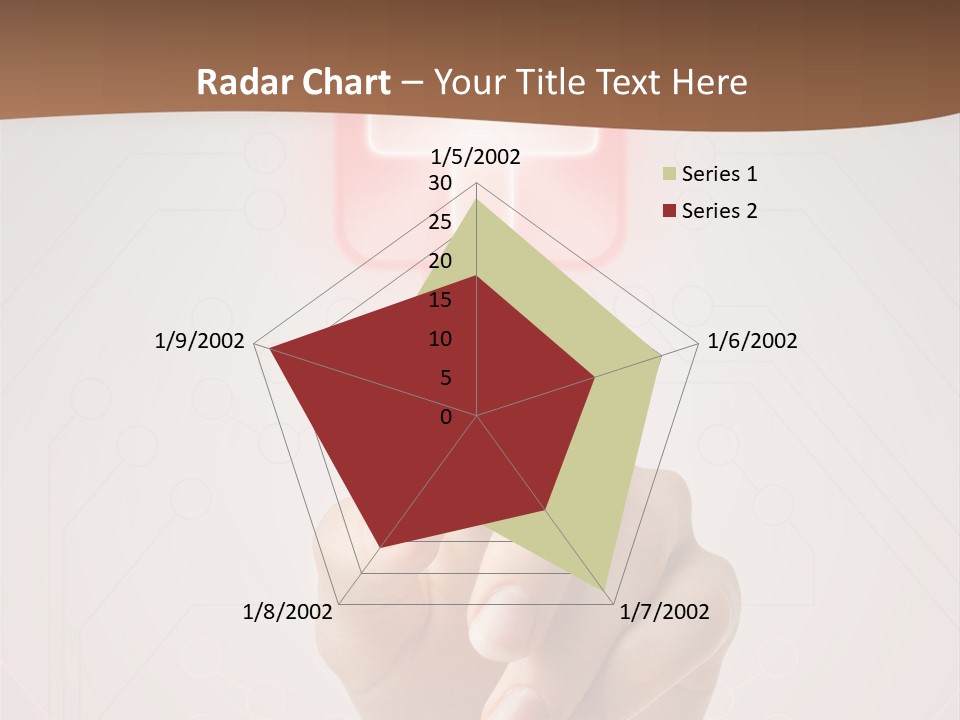 Radar Chart – Your Title Text Here

1/5/2002
30
25
20
15
10
5
0
1/6/2002
1/7/2002
1/8/2002
1/9/2002

Series 1
Series 2